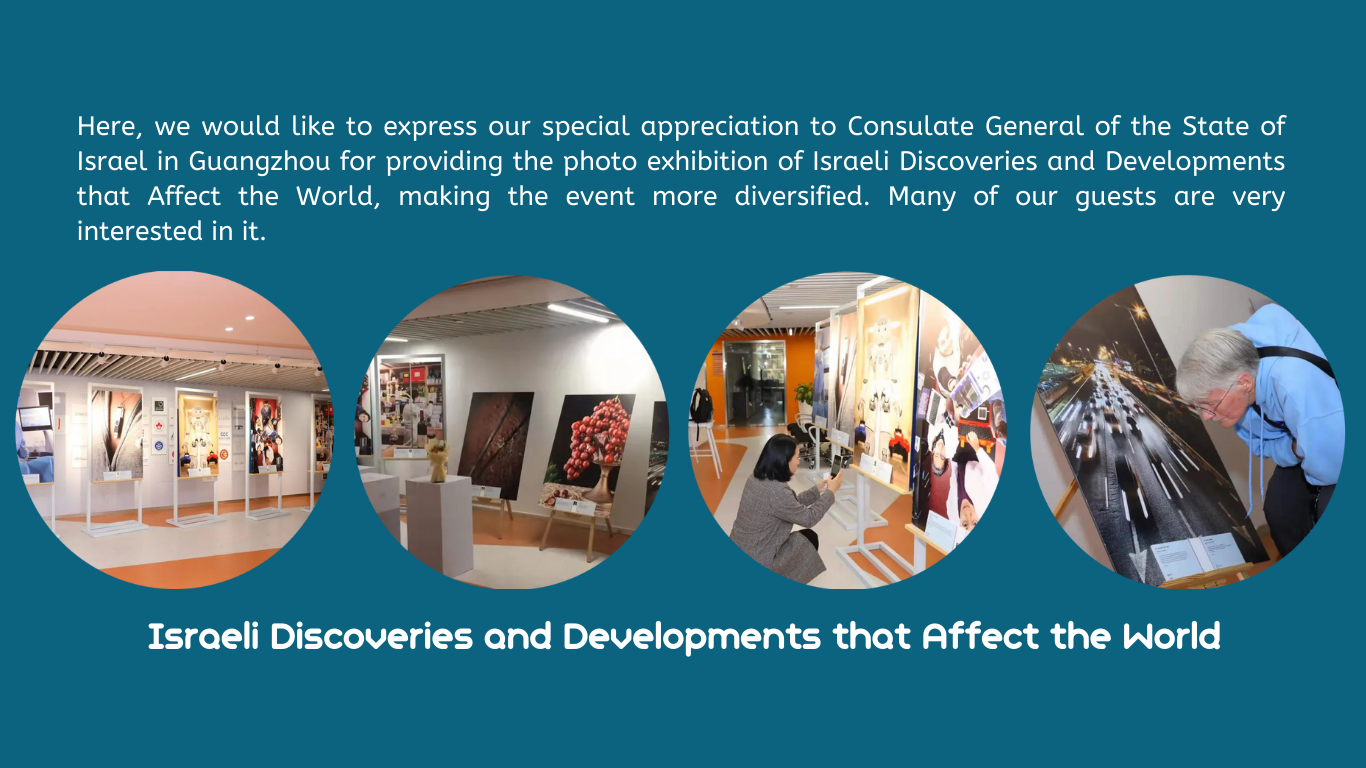 Here, we would like to express our special appreciation to Consulate General of the State of Israel in Guangzhou for providing the photo exhibition of Israeli Discoveries and Developments that Affect the World, making the event more diversified. Many of our guests are very interested in it.

Israeli Discoveries and Developments that Affect the World